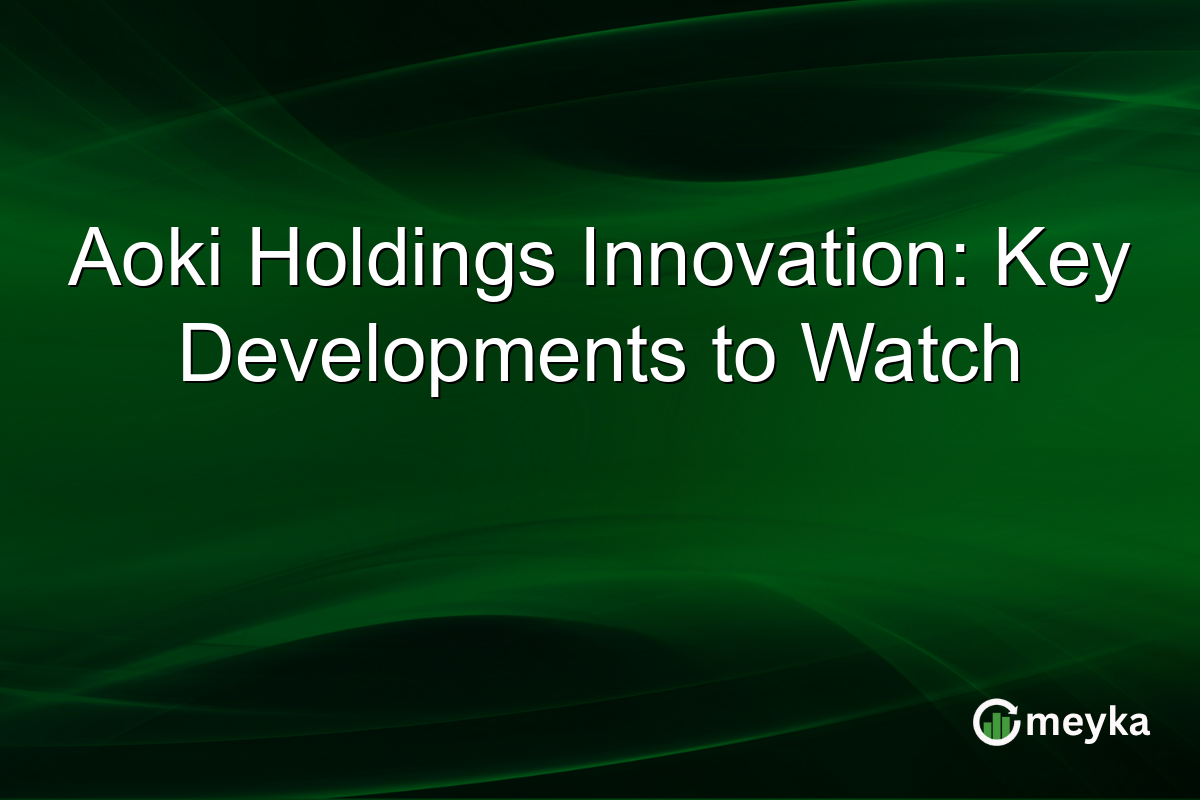 Aoki Holdings Innovation: Key Developments to Watch

meyka